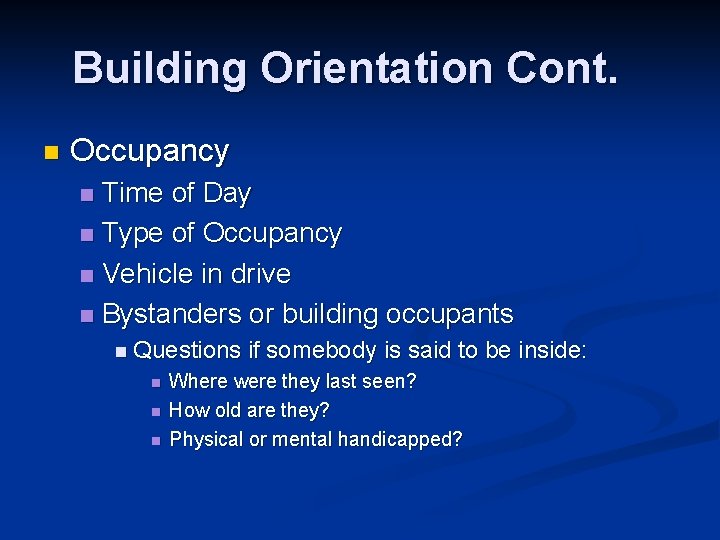 Building Orientation Cont.

- Occupancy
  - Time of Day
  - Type of Occupancy
  - Vehicle in drive
  - Bystanders or building occupants
    - Questions if somebody is said to be inside:
      - Where were they last seen?
      - How old are they?
      - Physical or mental handicapped?